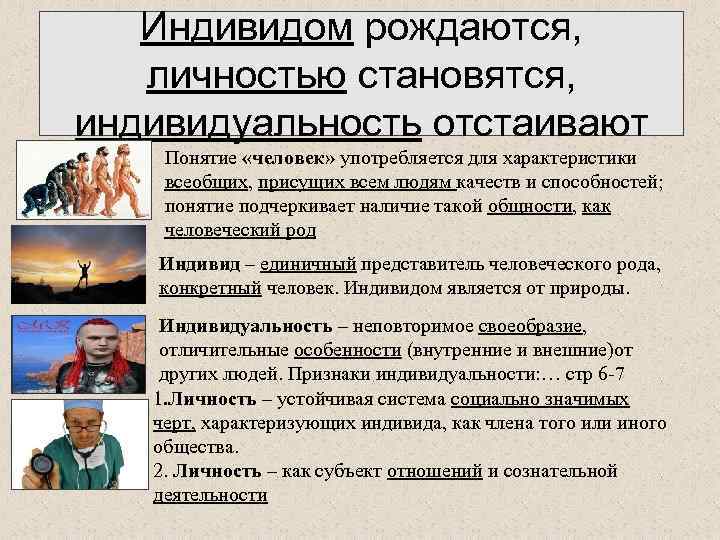 Индивидом рождаются, личностью становятся, индивидуальность отстаивают

Понятие «человек» употребляется для характеристики всеобщих, присущих всем людям качеств и способностей; понятие подчеркивает наличие такой общности, как человеческий род

Индивид – единичный представитель человеческого рода, конкретный человек. Индивидом является от природы.

Индивидуальность – неповторимое своеобразие, отличительные особенности (внутренние и внешние)от других людей. Признаки индивидуальности:… стр 6-7

1.Личность – устойчивая система социально значимых черт, характеризующих индивида, как члена того или иного общества.

2. Личность – как субъект отношений и сознательной деятельности